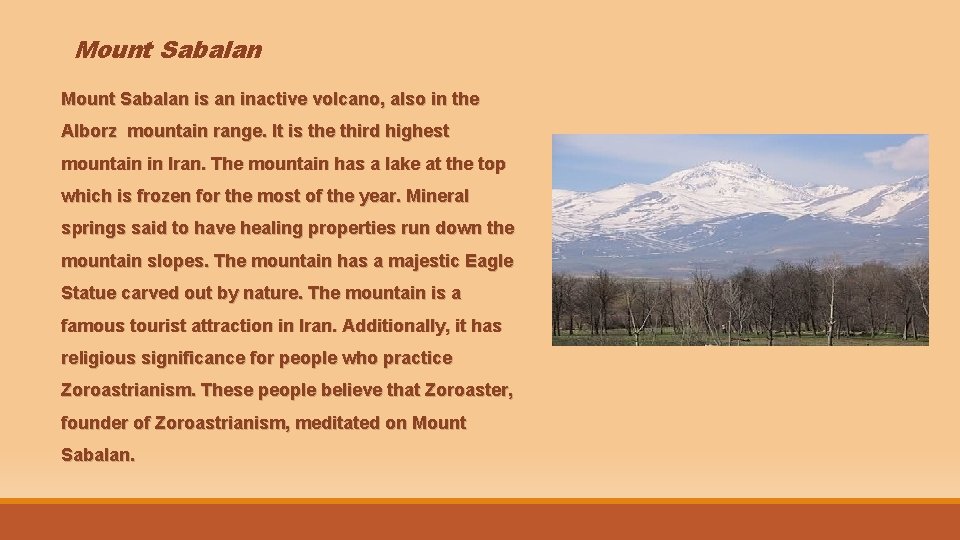 Mount Sabalan

Mount Sabalan is an inactive volcano, also in the Alborz mountain range. It is the third highest mountain in Iran. The mountain has a lake at the top which is frozen for the most of the year. Mineral springs said to have healing properties run down the mountain slopes. The mountain has a majestic Eagle Statue carved out by nature. The mountain is a famous tourist attraction in Iran. Additionally, it has religious significance for people who practice Zoroastrianism. These people believe that Zoroaster, founder of Zoroastrianism, meditated on Mount Sabalan.